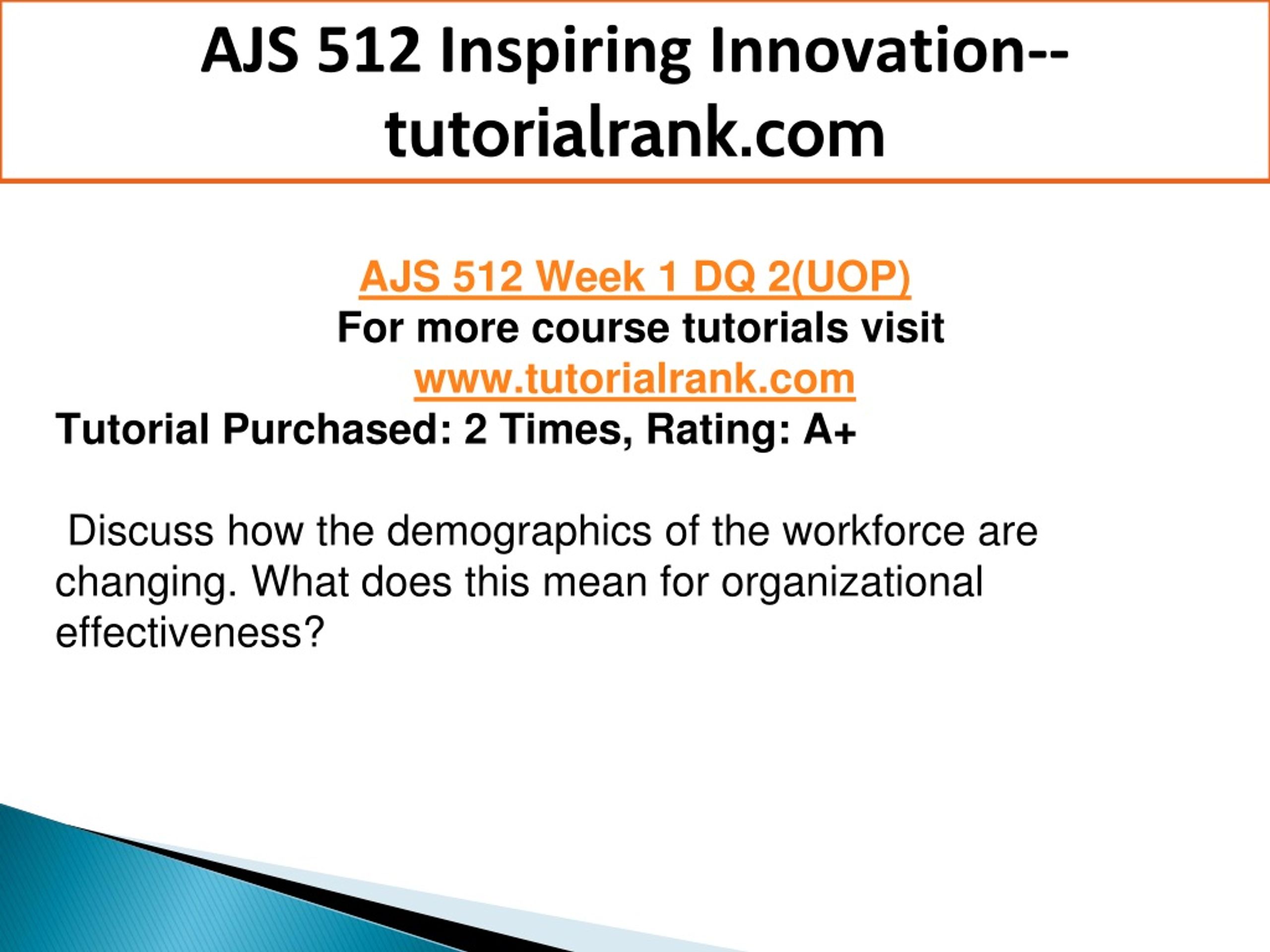 AJS 512 Inspiring Innovation--tutorialrank.com

AJS 512 Week 1 DQ 2(UOP)
For more course tutorials visit
www.tutorialrank.com
Tutorial Purchased: 2 Times, Rating: A+

Discuss how the demographics of the workforce are changing. What does this mean for organizational effectiveness?